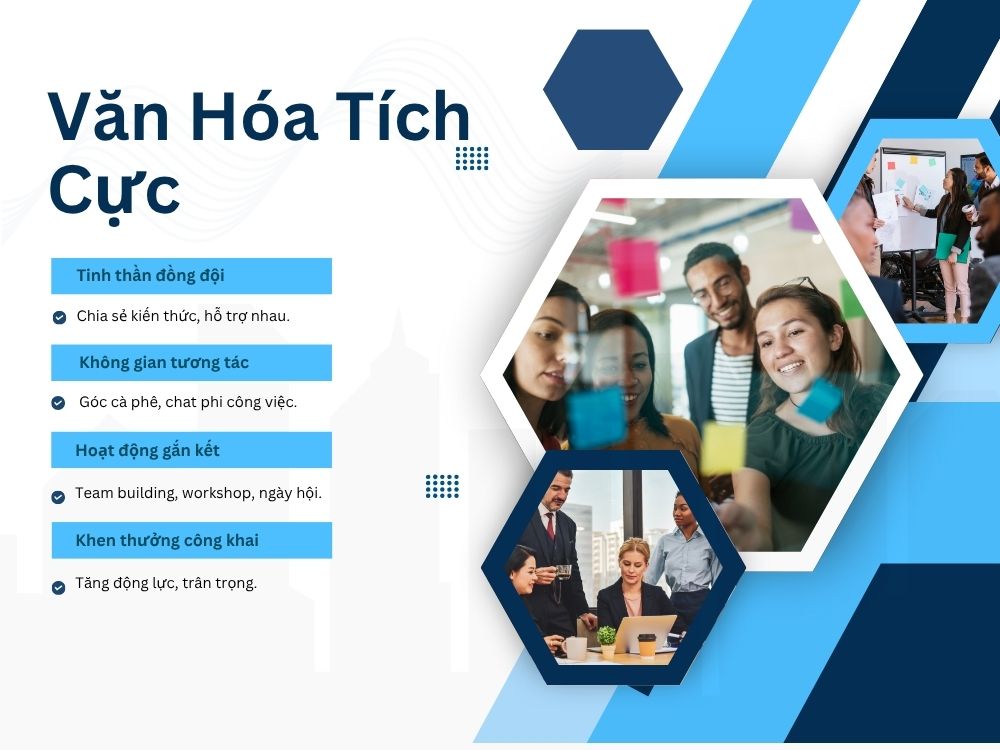 Văn Hóa Tích Cực

Tinh thần đồng đội

Chia sẻ kiến thức, hỗ trợ nhau.

Không gian tương tác

Góc cà phê, chat phi công việc.

Hoạt động gắn kết

Team building, workshop, ngày hội.

Khen thưởng công khai

Tăng động lực, trân trọng.